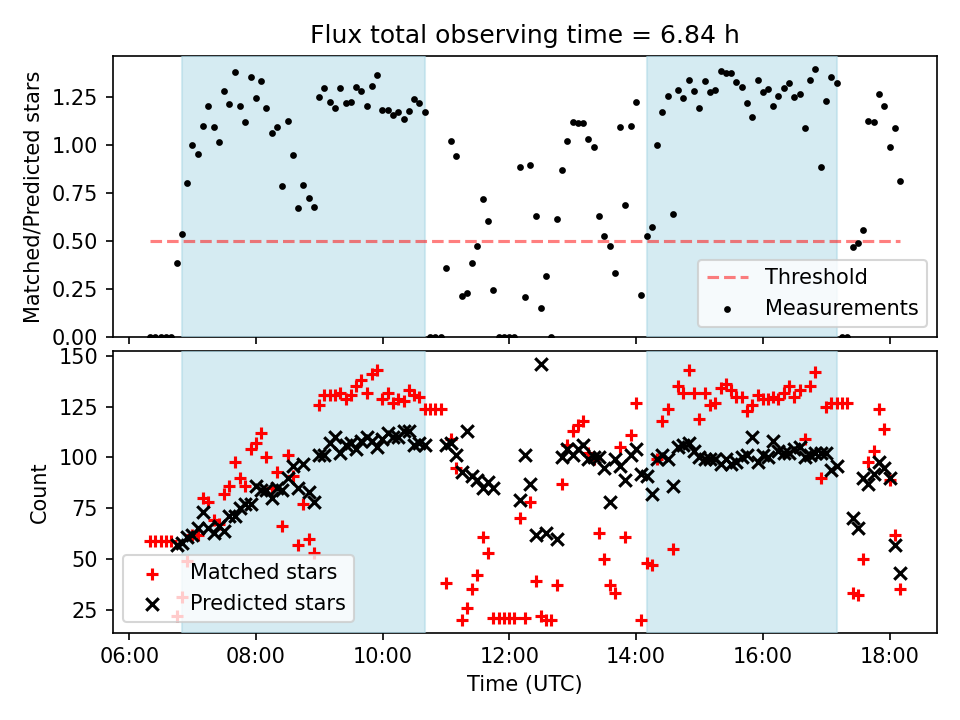 Flux total observing time = 6.84 h

Matched/Predicted stars

1.25
1.00
0.75
0.50
0.25
0.00

Threshold
Measurements

Count

150
125
100
75
50
25

Matched stars
Predicted stars

06:00 08:00 10:00 12:00 14:00 16:00 18:00

Time (UTC)